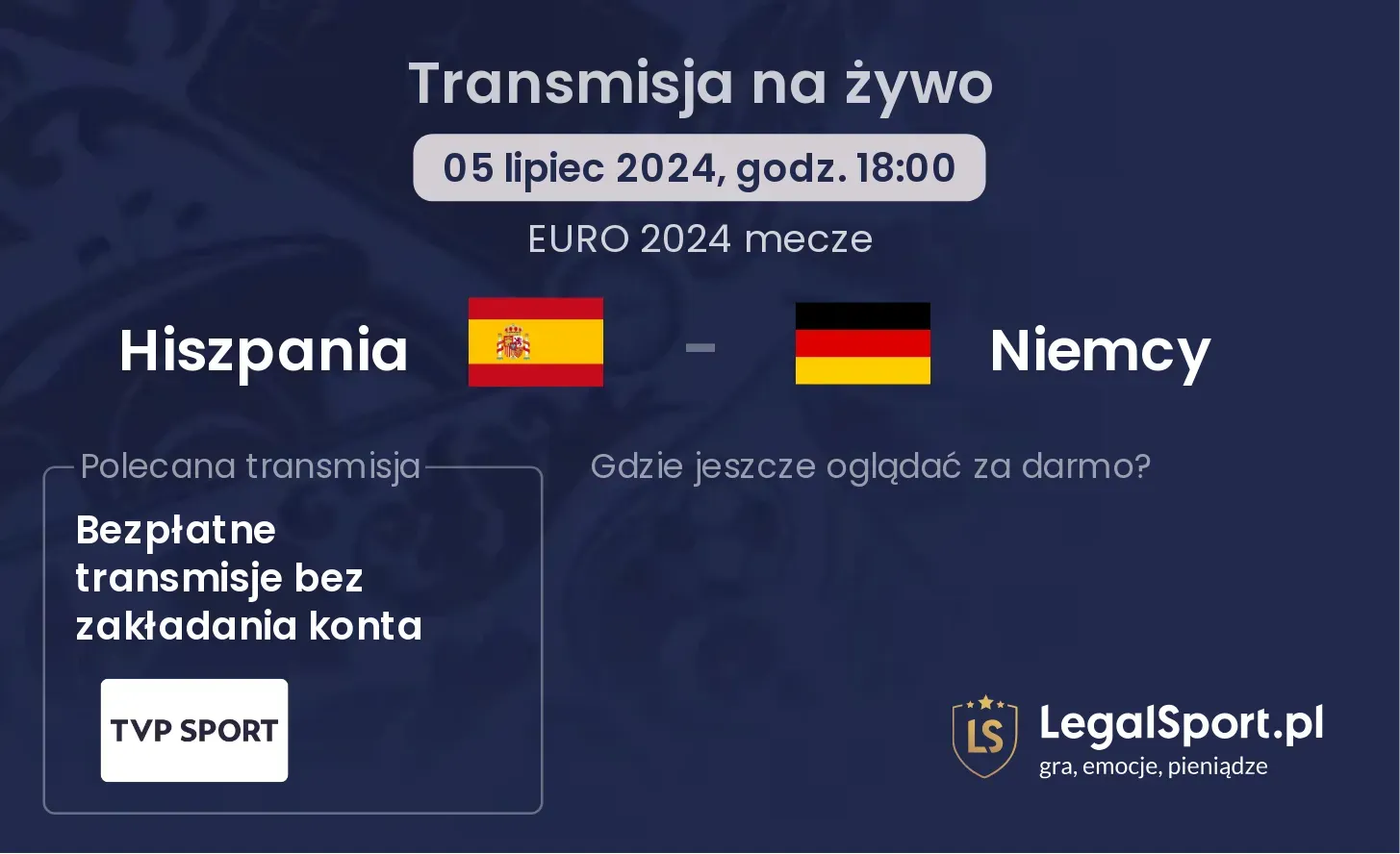 Transmisja na żywo

05 lipiec 2024, godz. 18:00

EURO 2024 mecze

Hiszpania - Niemcy

Polecana transmisja

Bezpłatne transmisje bez zakładania konta

TVP SPORT

Gdzie jeszcze oglądać za darmo?

LS

LegalSport.pl
gra, emocje, pieniądze